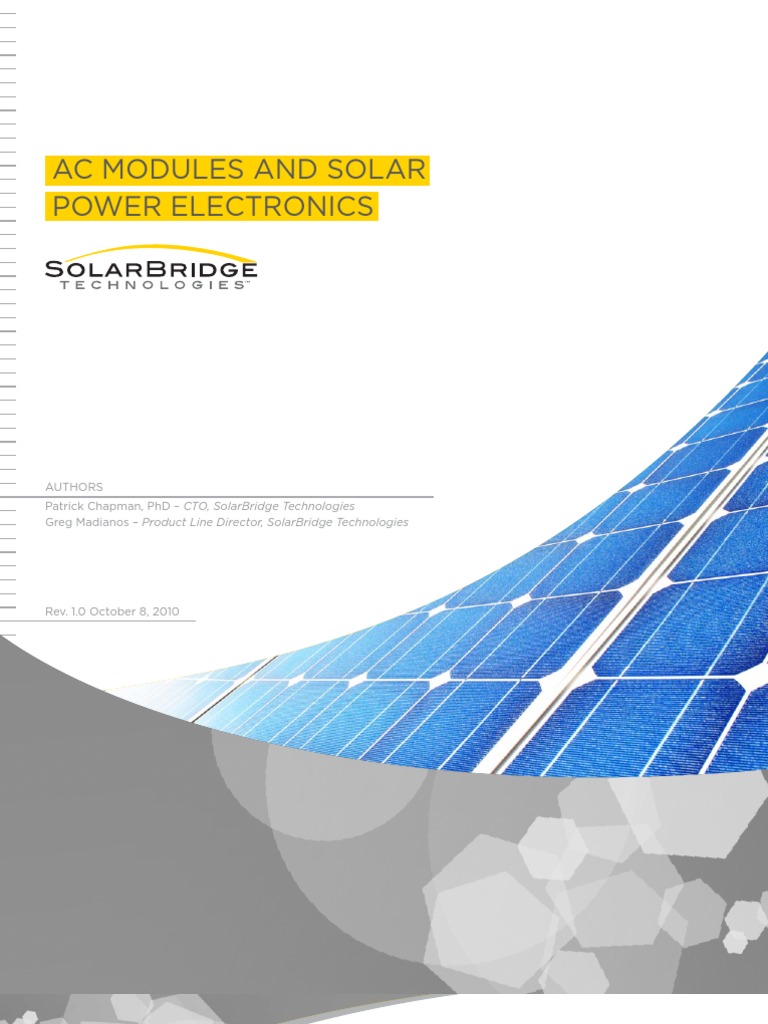 AC MODULES AND SOLAR POWER ELECTRONICS

SOLARBRIDGE
TECHNOLOGIES™

AUTHORS
Patrick Chapman, PhD – CTO, SolarBridge Technologies
Greg Madianos – Product Line Director, SolarBridge Technologies

Rev. 1.0 October 8, 2010